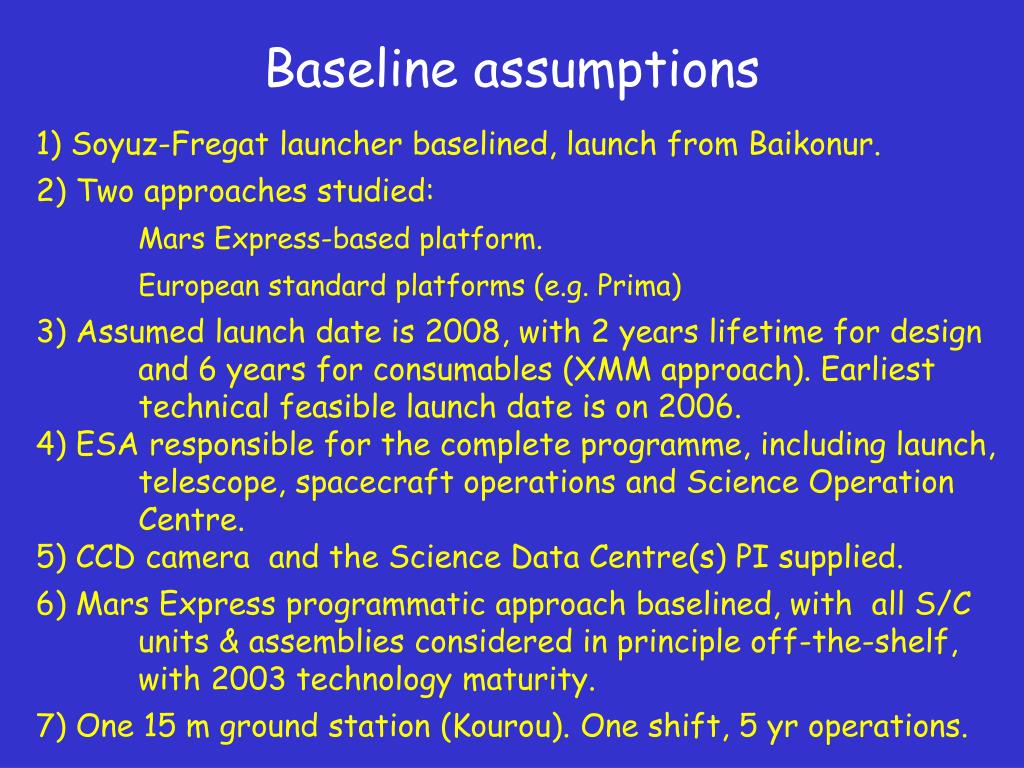 Baseline assumptions

1) Soyuz-Fregat launcher baselined, launch from Baikonur.

2) Two approaches studied:

Mars Express-based platform.

European standard platforms (e.g. Prima)

3) Assumed launch date is 2008, with 2 years lifetime for design and 6 years for consumables (XMM approach). Earliest technical feasible launch date is on 2006.

4) ESA responsible for the complete programme, including launch, telescope, spacecraft operations and Science Operation Centre.

5) CCD camera and the Science Data Centre(s) PI supplied.

6) Mars Express programmatic approach baselined, with all S/C units & assemblies considered in principle off-the-shelf, with 2003 technology maturity.

7) One 15 m ground station (Kourou). One shift, 5 yr operations.